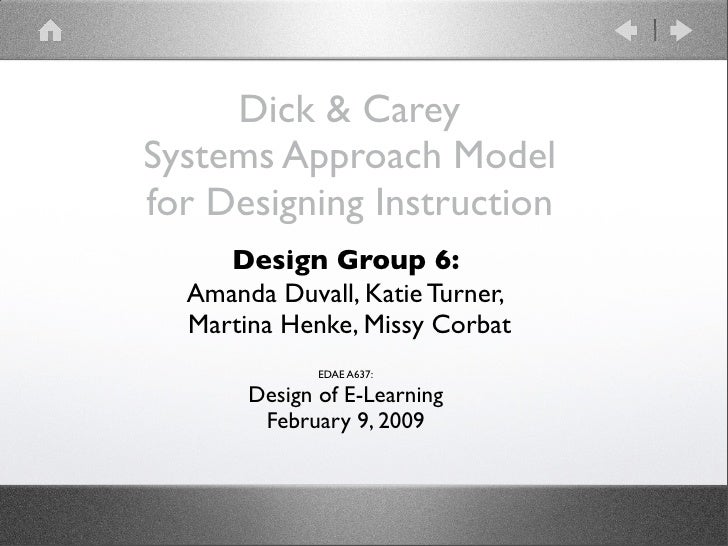 Dick & Carey
Systems Approach Model
for Designing Instruction

Design Group 6:
Amanda Duvall, Katie Turner,
Martina Henke, Missy Corbat

EDAE A637:
Design of E-Learning
February 9, 2009